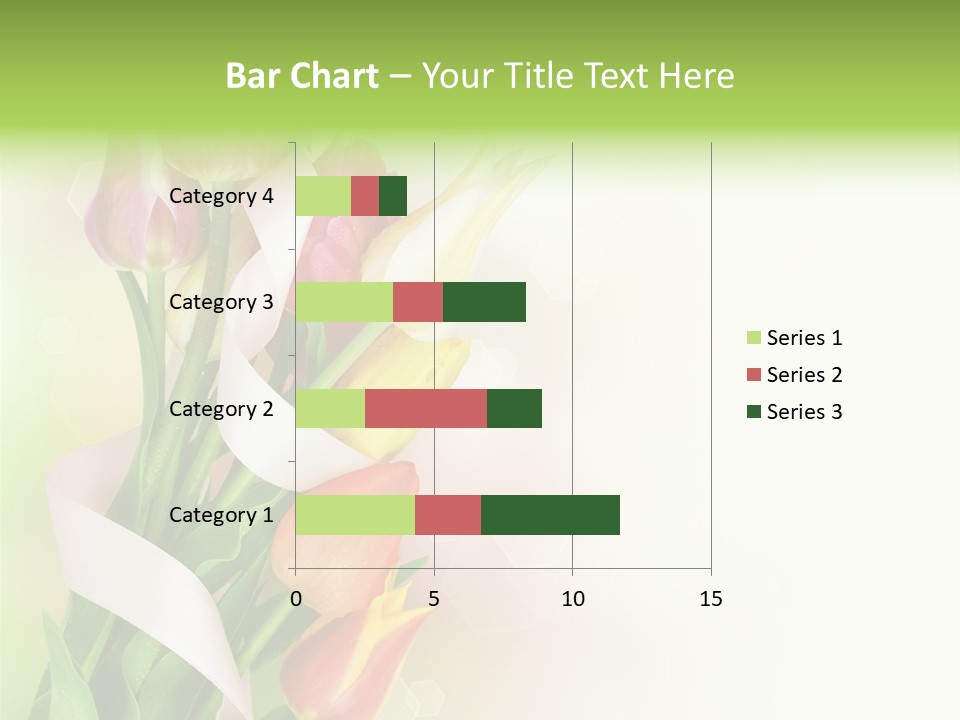 Bar Chart – Your Title Text Here

Category 4
Category 3
Category 2
Category 1

0
5
10
15

Series 1
Series 2
Series 3